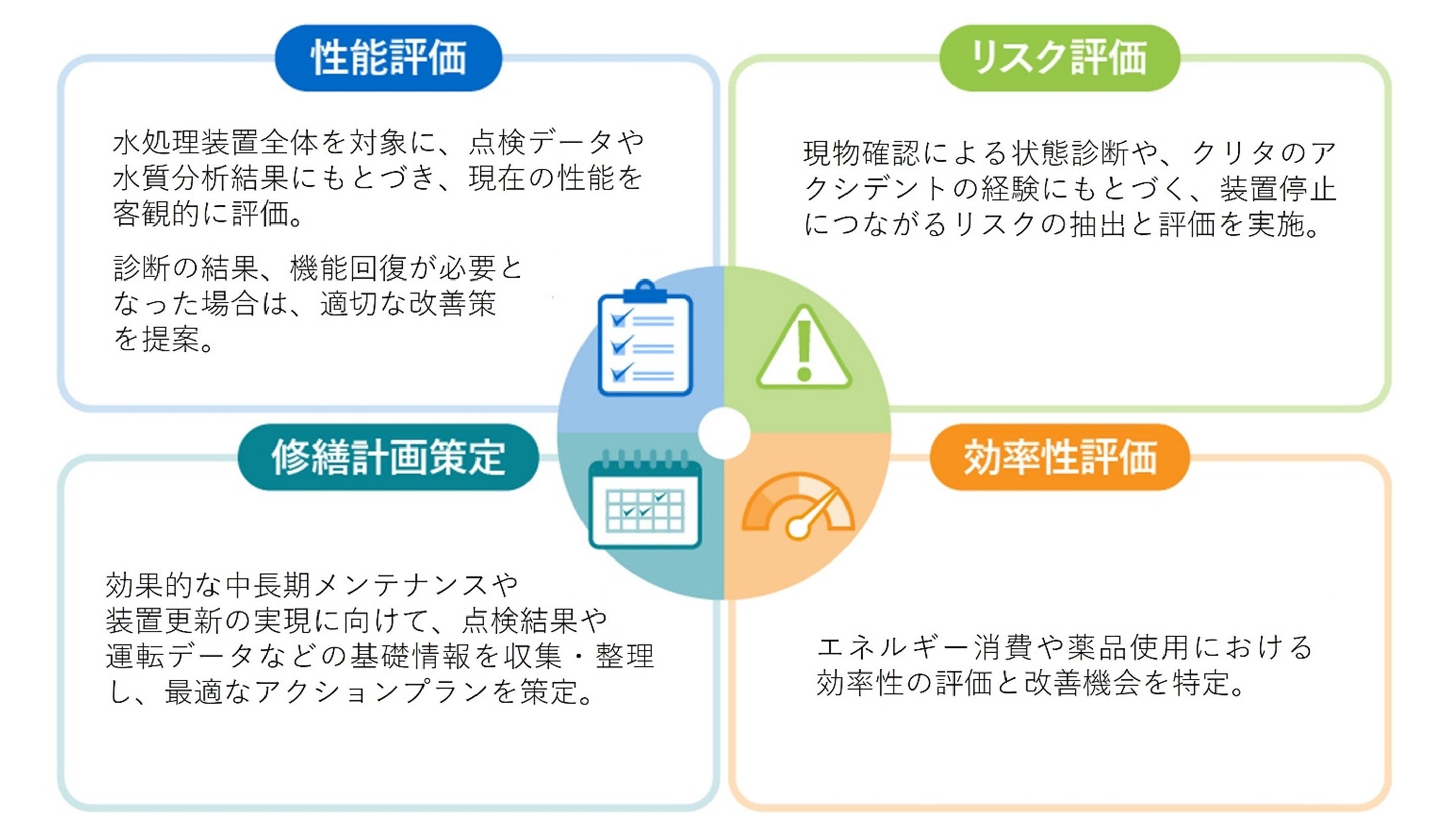 性能評価

水処理装置全体を対象に、点検データや水質分析結果にもとづき、現在の性能を客観的に評価。

診断の結果、機能回復が必要となった場合は、適切な改善策を提案。

リスク評価

現物確認による状態診断や、クリタのアクシデントの経験にもとづく、装置停止につながるリスクの抽出と評価を実施。

修繕計画策定

効果的な中長期メンテナンスや装置更新の実現に向けて、点検結果や運転データなどの基礎情報を収集・整理し、最適なアクションプランを策定。

効率性評価

エネルギー消費や薬品使用における効率性の評価と改善機会を特定。